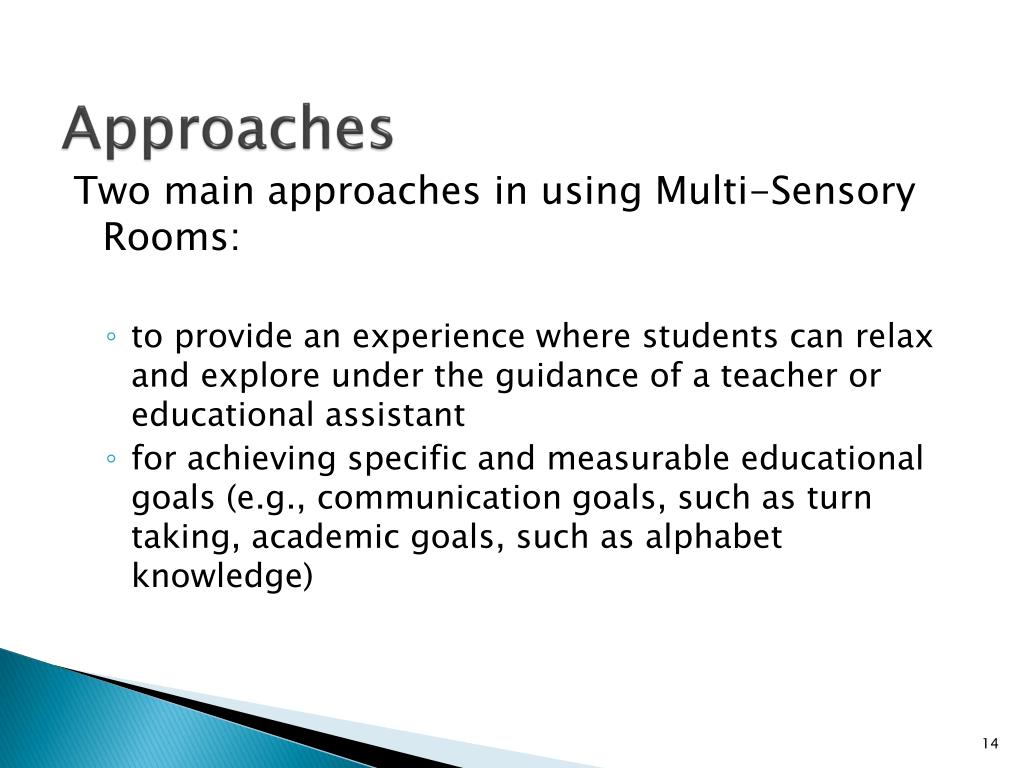 Approaches

Two main approaches in using Multi-Sensory Rooms:

◦ to provide an experience where students can relax and explore under the guidance of a teacher or educational assistant
◦ for achieving specific and measurable educational goals (e.g., communication goals, such as turn taking, academic goals, such as alphabet knowledge)

14